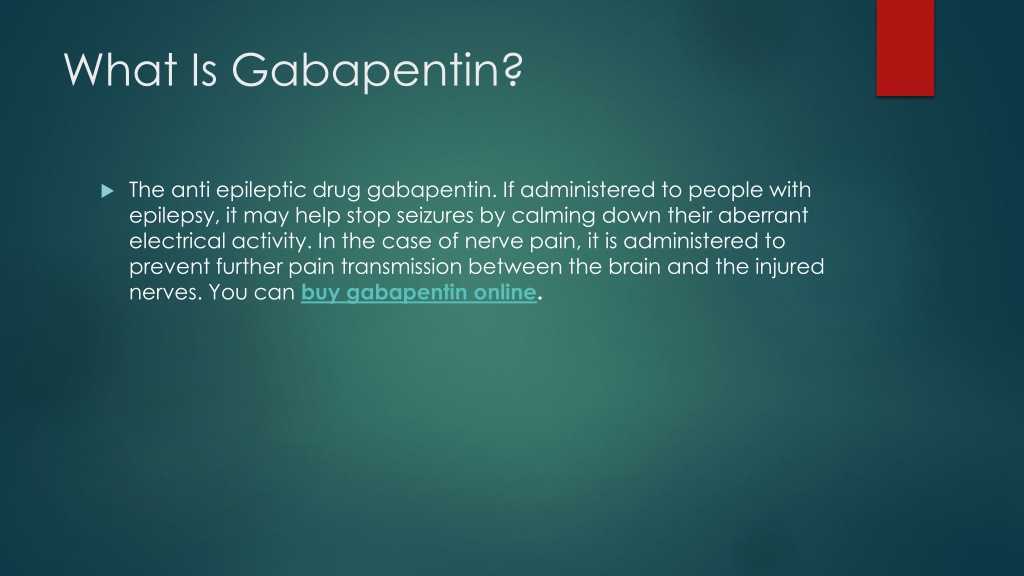 What Is Gabapentin?

The anti epileptic drug gabapentin. If administered to people with epilepsy, it may help stop seizures by calming down their aberrant electrical activity. In the case of nerve pain, it is administered to prevent further pain transmission between the brain and the injured nerves. You can buy gabapentin online.